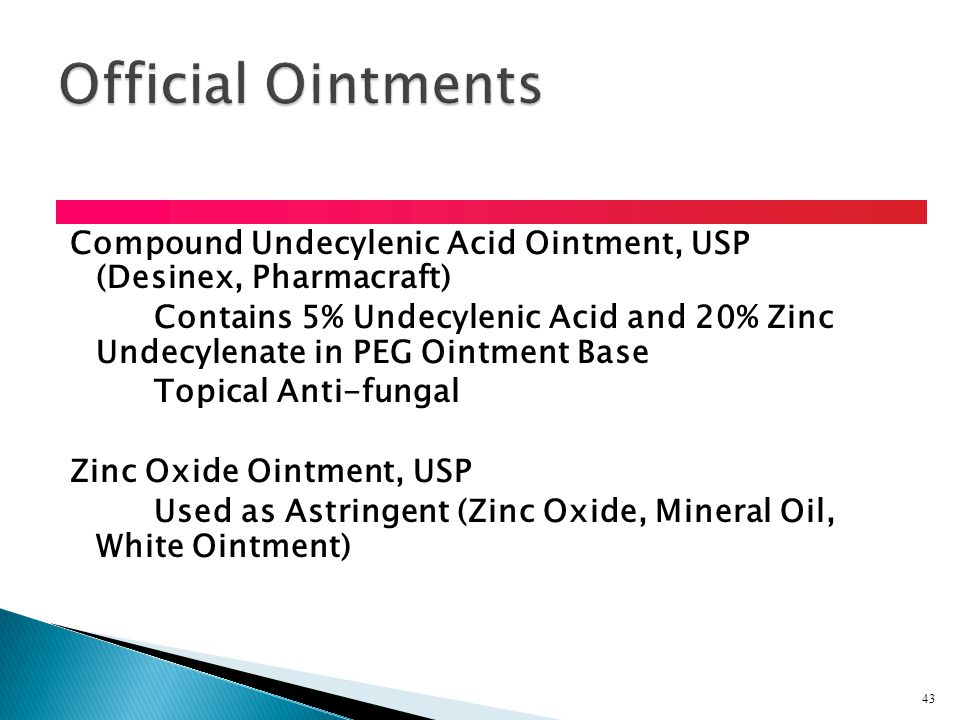 Official Ointments

Compound Undecylenic Acid Ointment, USP (Desinex, Pharmacraft)

Contains 5% Undecylenic Acid and 20% Zinc Undecylenate in PEG Ointment Base

Topical Anti-fungal

Zinc Oxide Ointment, USP

Used as Astringent (Zinc Oxide, Mineral Oil, White Ointment)

43